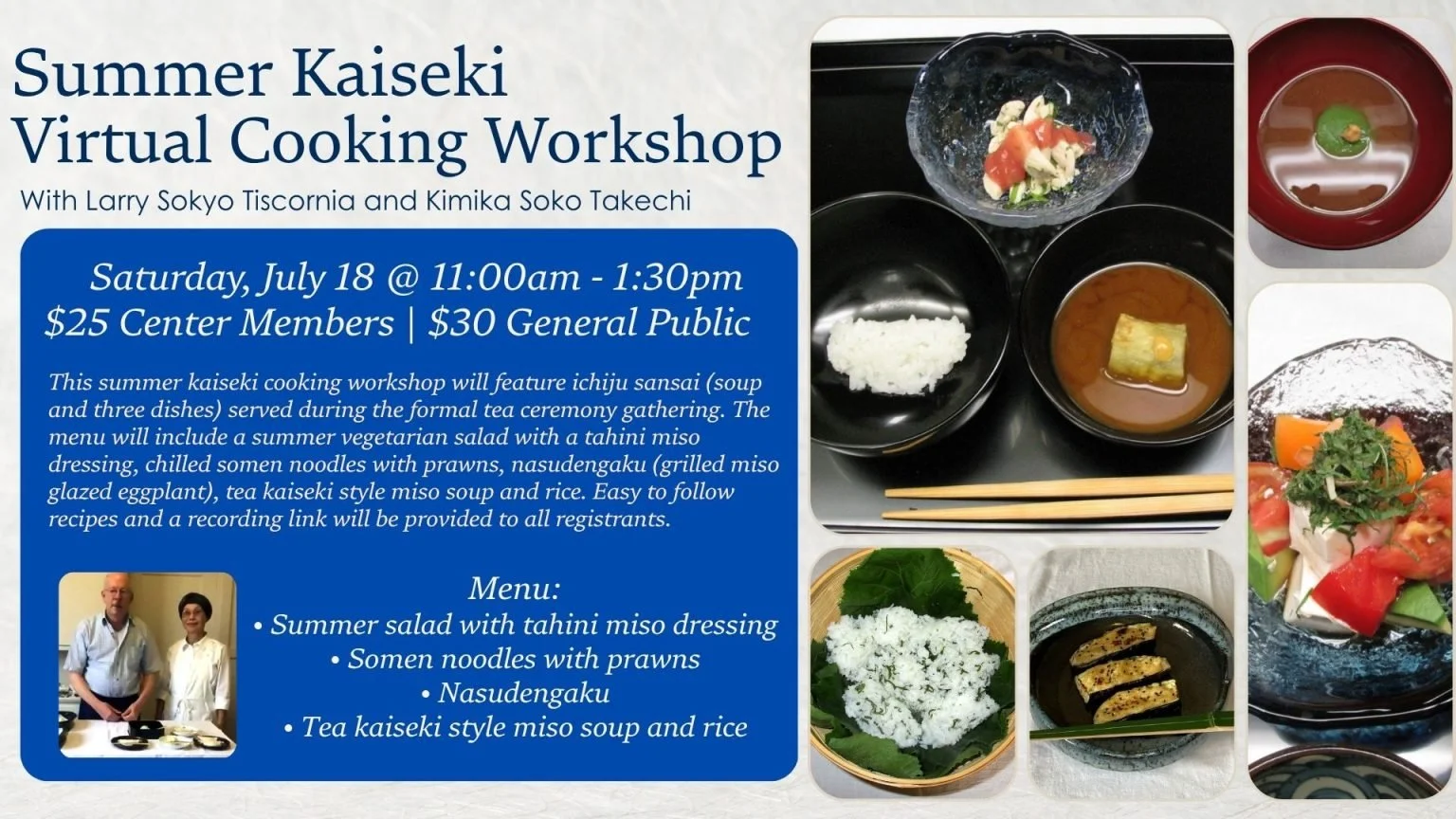 Summer Kaiseki
Virtual Cooking Workshop

With Larry Sokyo Tiscornia and Kimika Soko Takechi

Saturday, July 18 @ 11:00am - 1:30pm
$25 Center Members | $30 General Public

This summer kaiseki cooking workshop will feature ichiju sansai (soup and three dishes) served during the formal tea ceremony gathering. The menu will include a summer vegetarian salad with a tahini miso dressing, chilled somen noodles with prawns, nasudengaku (grilled miso glazed eggplant), tea kaiseki style miso soup and rice. Easy to follow recipes and a recording link will be provided to all registrants.

Menu:
• Summer salad with tahini miso dressing
• Somen noodles with prawns
• Nasudengaku
• Tea kaiseki style miso soup and rice